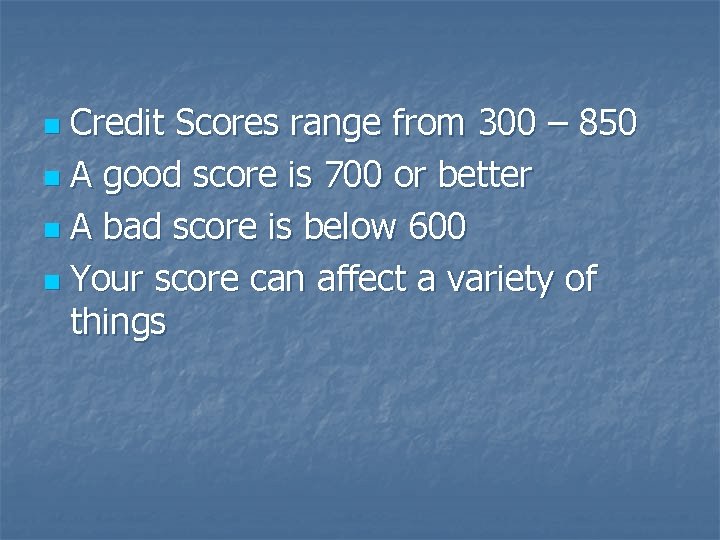 - Credit Scores range from 300 – 850
- A good score is 700 or better
- A bad score is below 600
- Your score can affect a variety of things